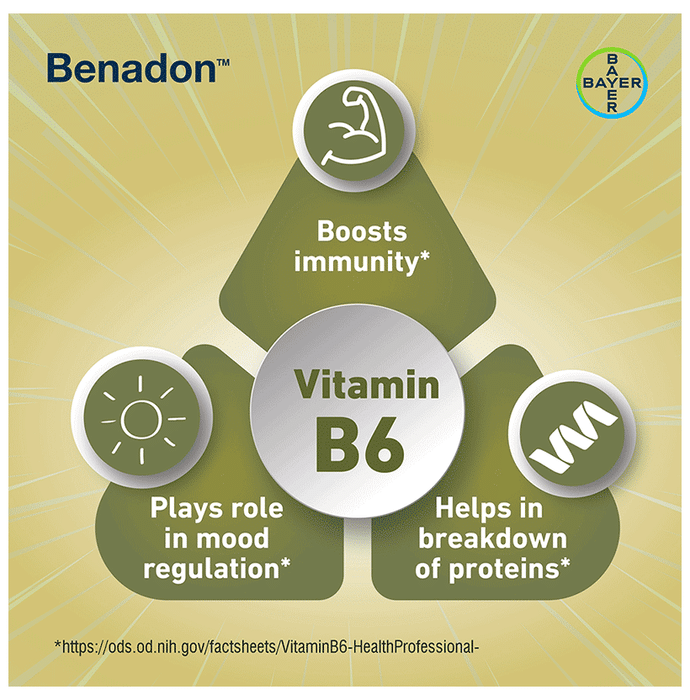 Benadon™

BAYER
BAYER

Boosts immunity*

Vitamin B6

Plays role in mood regulation*

Helps in breakdown of proteins*

*https://ods.od.nih.gov/factsheets/VitaminB6-HealthProfessional-